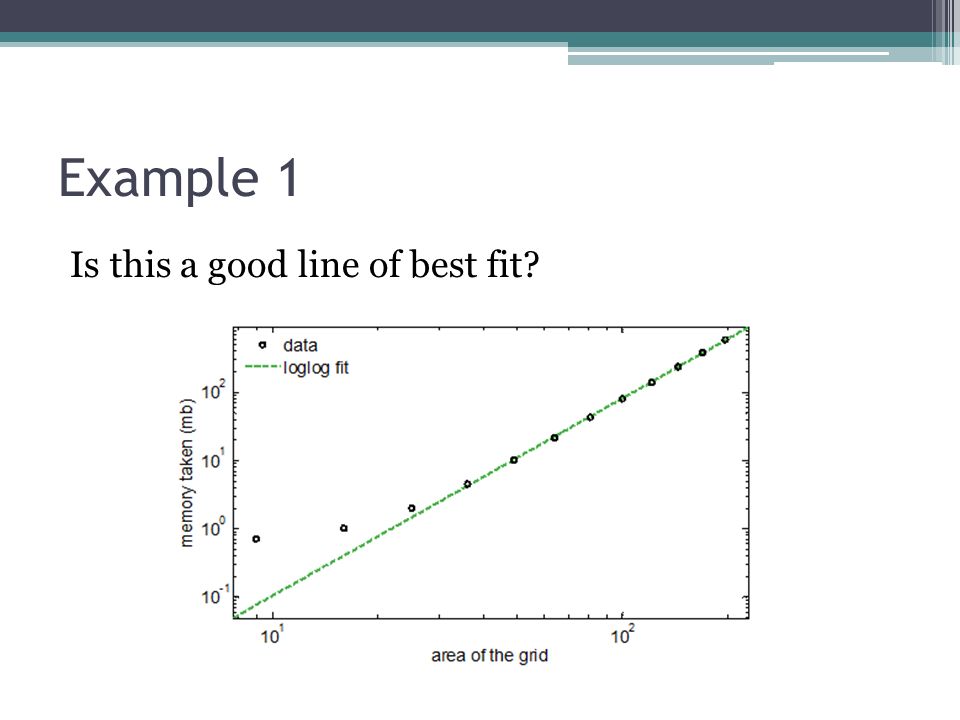 Example 1

Is this a good line of best fit?

data
loglog fit

memory taken (mb)

$10^2$
$10^1$
$10^0$
$10^{-1}$

$10^1$
$10^2$

area of the grid